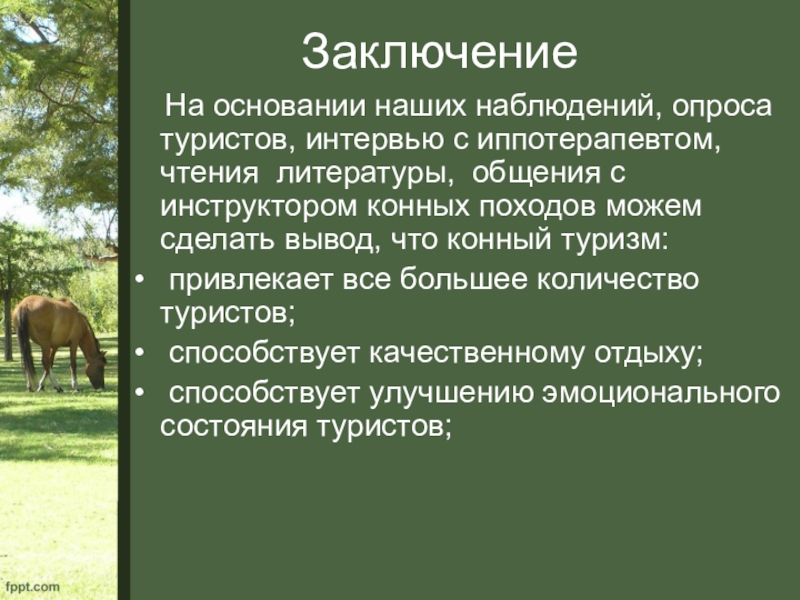 Заключение

На основании наших наблюдений, опроса туристов, интервью с иппотерапевтом, чтения литературы, общения с инструктором конных походов можем сделать вывод, что конный туризм:

• привлекает все большее количество туристов;
• способствует качественному отдыху;
• способствует улучшению эмоционального состояния туристов;

fppt.com